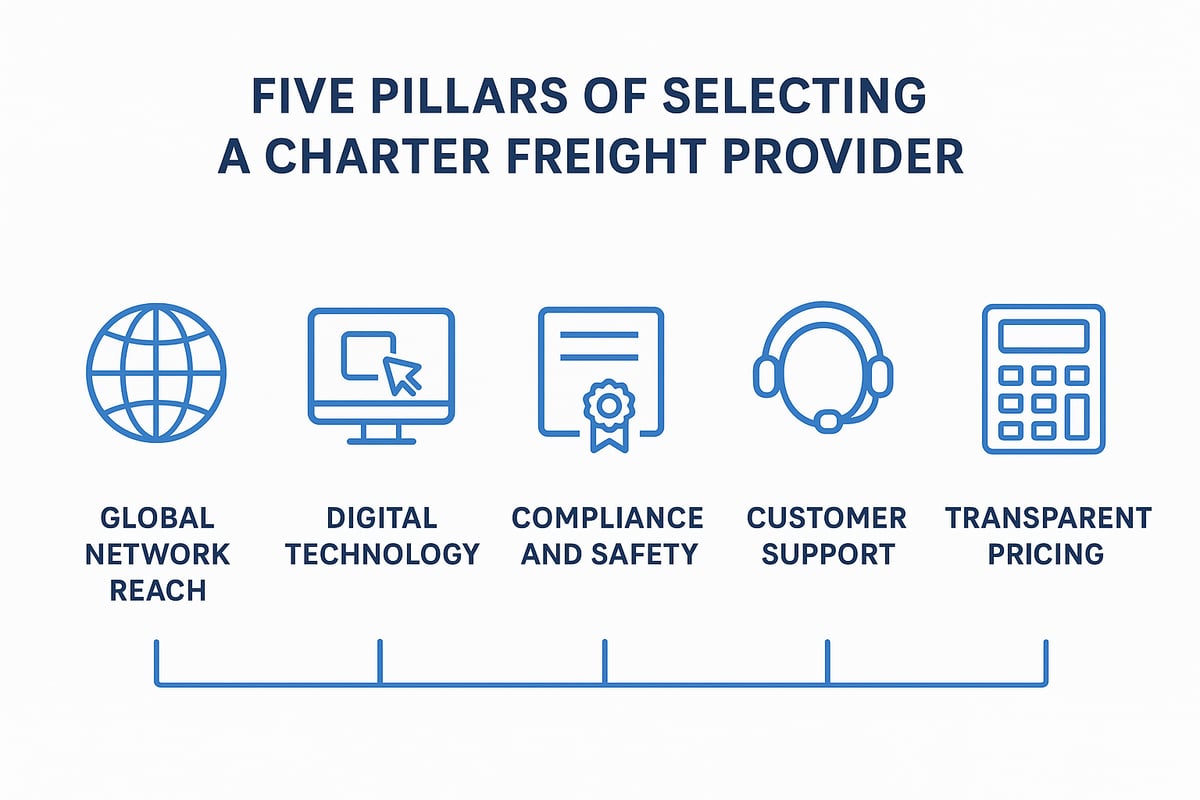 FIVE PILLARS OF SELECTING A CHARTER FREIGHT PROVIDER

GLOBAL NETWORK REACH

DIGITAL TECHNOLOGY

COMPLIANCE AND SAFETY

CUSTOMER SUPPORT

TRANSPARENT PRICING